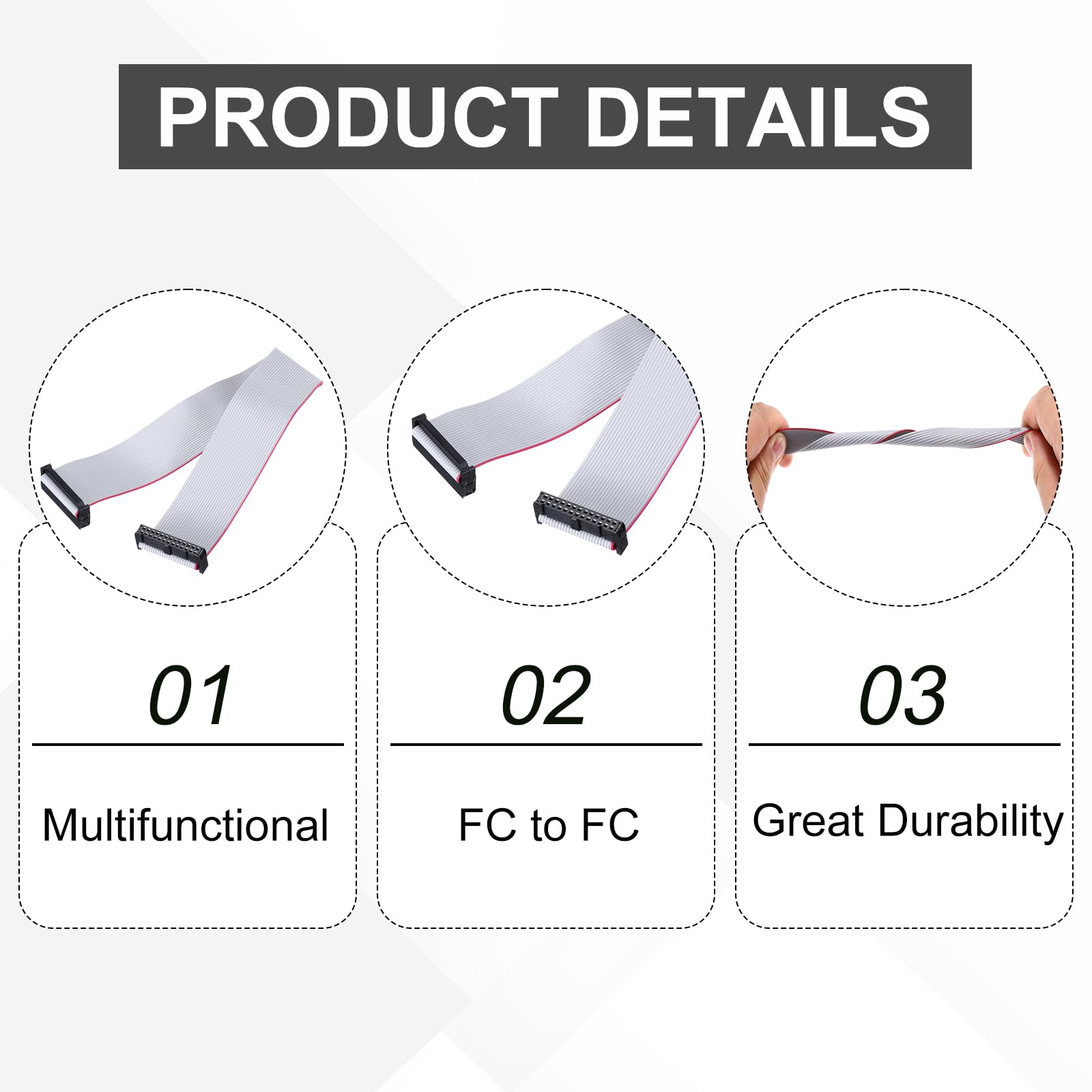 PRODUCT DETAILS

01

Multifunctional

02

FC to FC

03

Great Durability